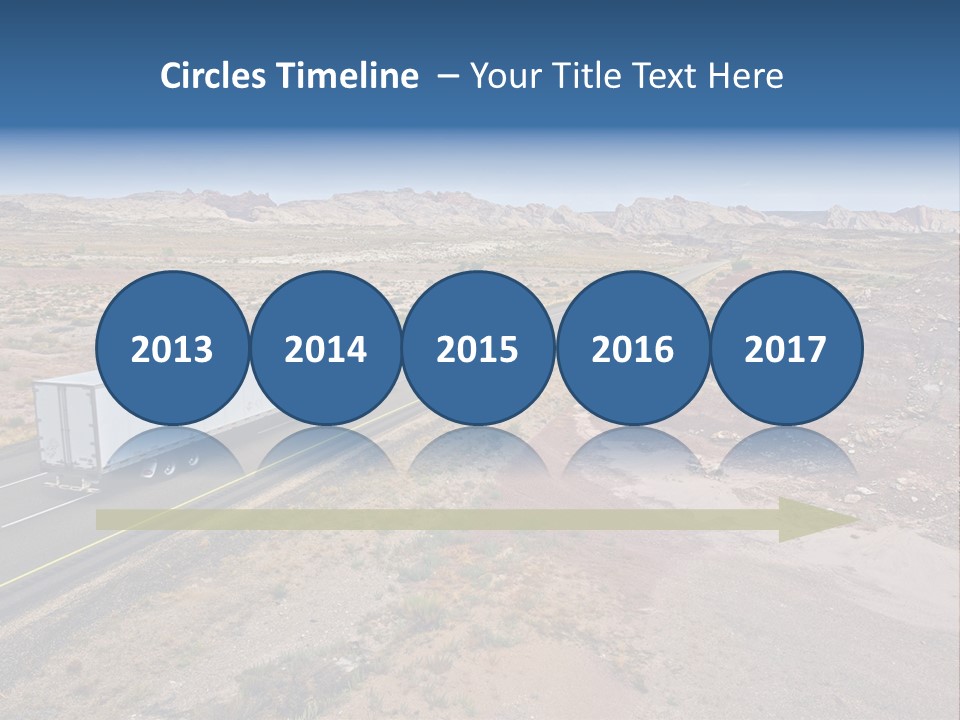 Circles Timeline – Your Title Text Here

2013

2014

2015

2016

2017